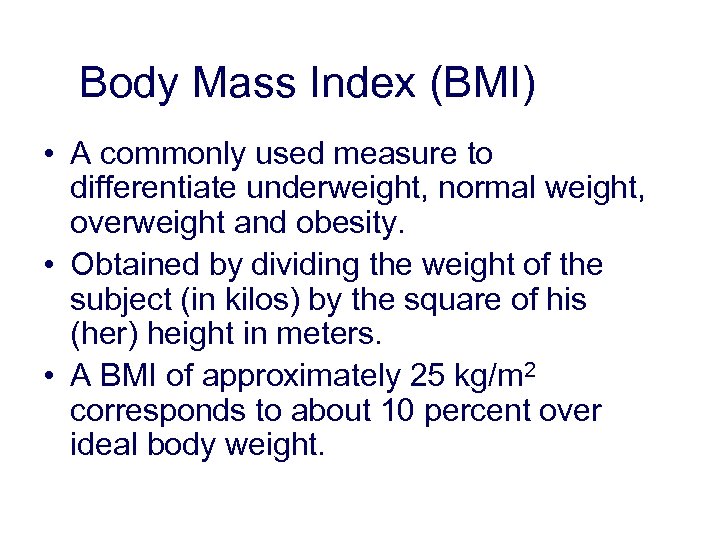 Body Mass Index (BMI)

• A commonly used measure to differentiate underweight, normal weight, overweight and obesity.

• Obtained by dividing the weight of the subject (in kilos) by the square of his (her) height in meters.

• A BMI of approximately 25 $kg/m^2$ corresponds to about 10 percent over ideal body weight.